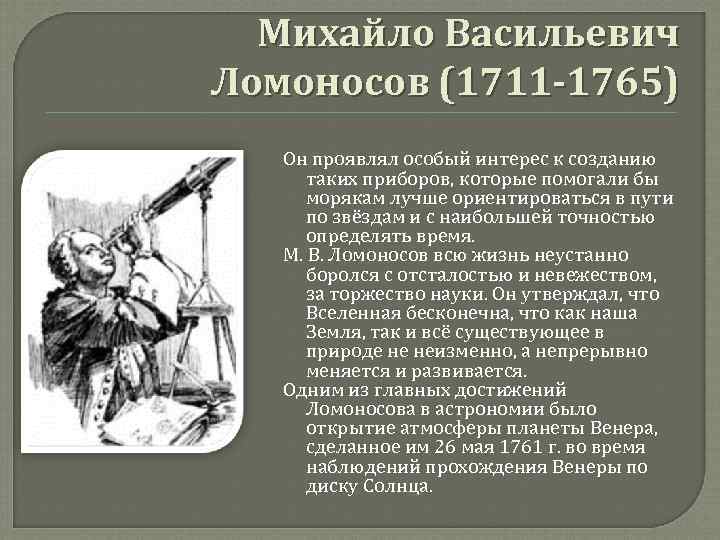 Михайло Васильевич Ломоносов (1711-1765)

Он проявлял особый интерес к созданию таких приборов, которые помогали бы морякам лучше ориентироваться в пути по звёздам и с наибольшей точностью определять время.

М. В. Ломоносов всю жизнь неустанно боролся с отсталостью и невежеством, за торжество науки. Он утверждал, что Вселенная бесконечна, что как наша Земля, так и всё существующее в природе не неизменно, а непрерывно меняется и развивается.

Одним из главных достижений Ломоносова в астрономии было открытие атмосферы планеты Венера, сделанное им 26 мая 1761 г. во время наблюдений прохождения Венеры по диску Солнца.